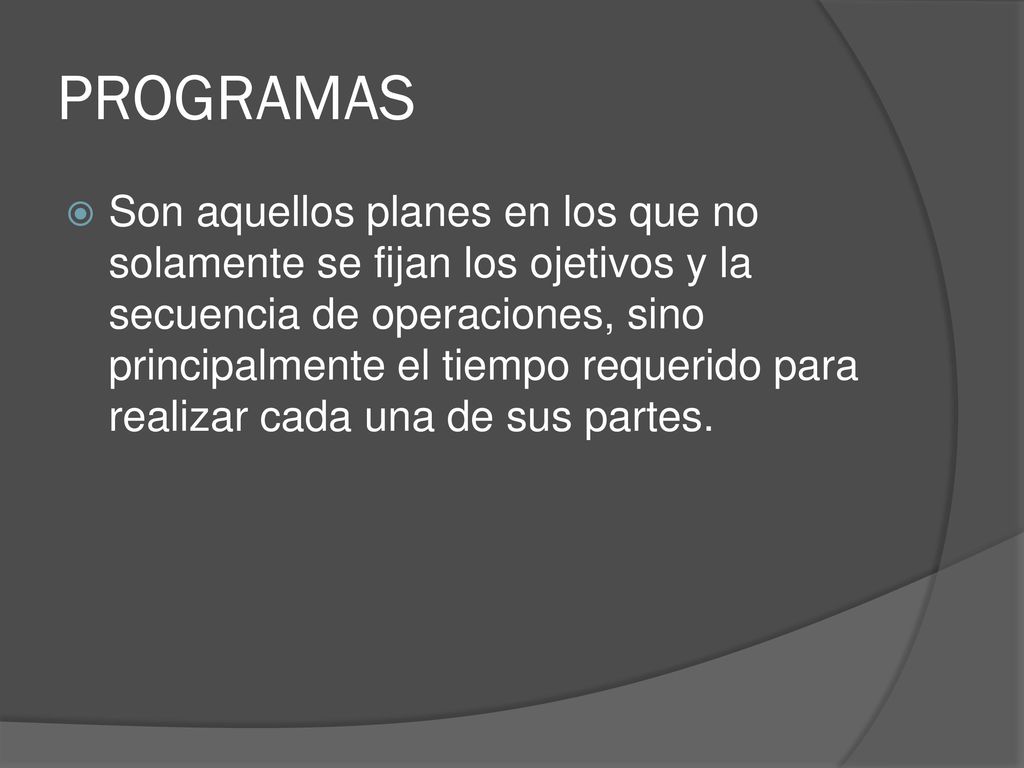 PROGRAMAS

Son aquellos planes en los que no solamente se fijan los ojetivos y la secuencia de operaciones, sino principalmente el tiempo requerido para realizar cada una de sus partes.